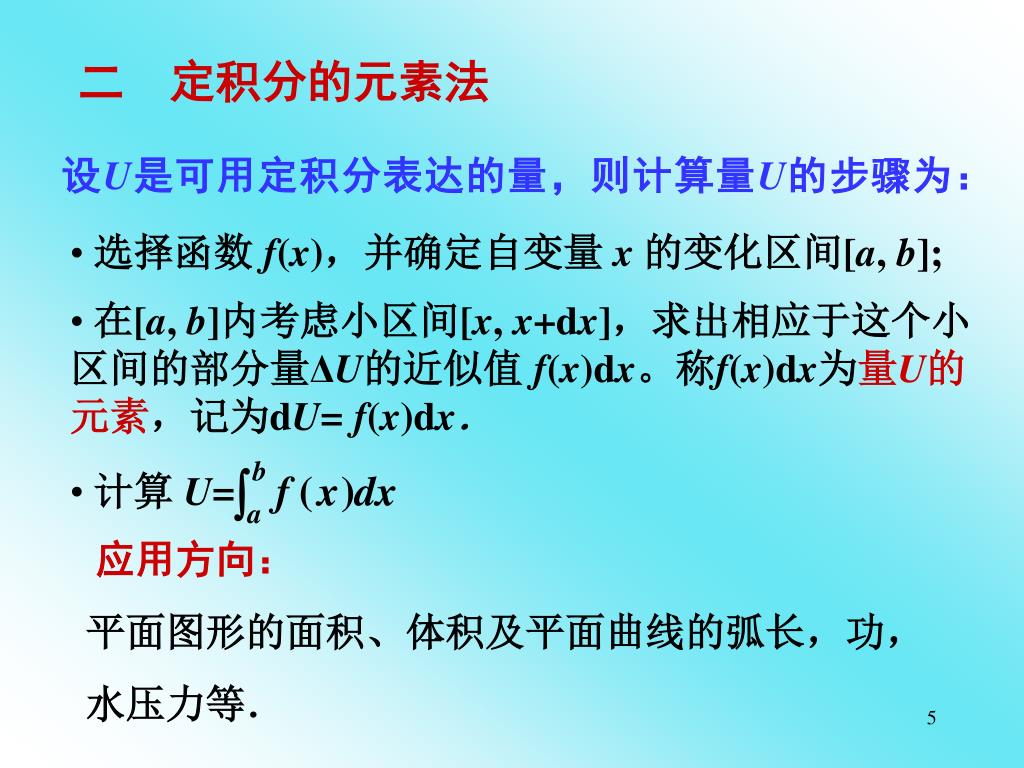 二　定积分的元素法

设$U$是可用定积分表达的量，则计算量$U$的步骤为：

• 选择函数 $f(x)$，并确定自变量 $x$ 的变化区间$[a, b]$;

• 在$[a, b]$内考虑小区间$[x, x+dx]$，求出相应于这个小区间的部分量$\Delta U$的近似值 $f(x)dx$。称$f(x)dx$为量$U$的元素，记为$dU= f(x)dx$.

• 计算 $U=\int_a^b f(x)dx$

应用方向：

平面图形的面积、体积及平面曲线的弧长，功，

水压力等.

5